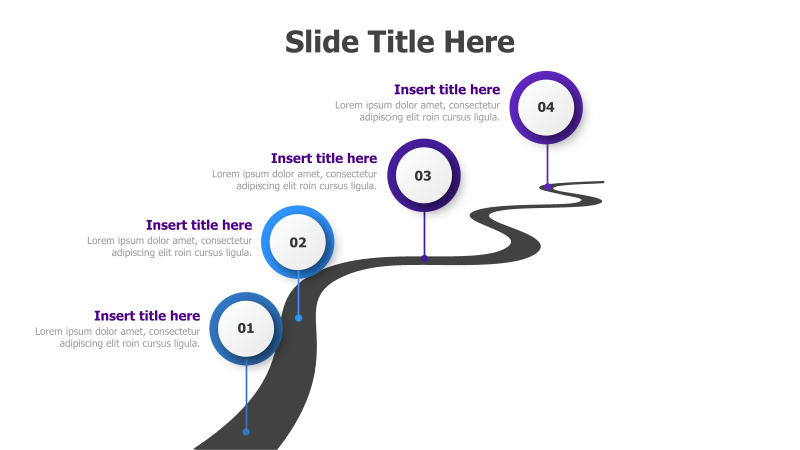 Slide Title Here

Insert title here
Lorem ipsum dolor amet, consectetur adipiscing elit roin cursus ligula.

04

Insert title here
Lorem ipsum dolor amet, consectetur adipiscing elit roin cursus ligula.

03

Insert title here
Lorem ipsum dolor amet, consectetur adipiscing elit roin cursus ligula.

02

Insert title here
Lorem ipsum dolor amet, consectetur adipiscing elit roin cursus ligula.

01